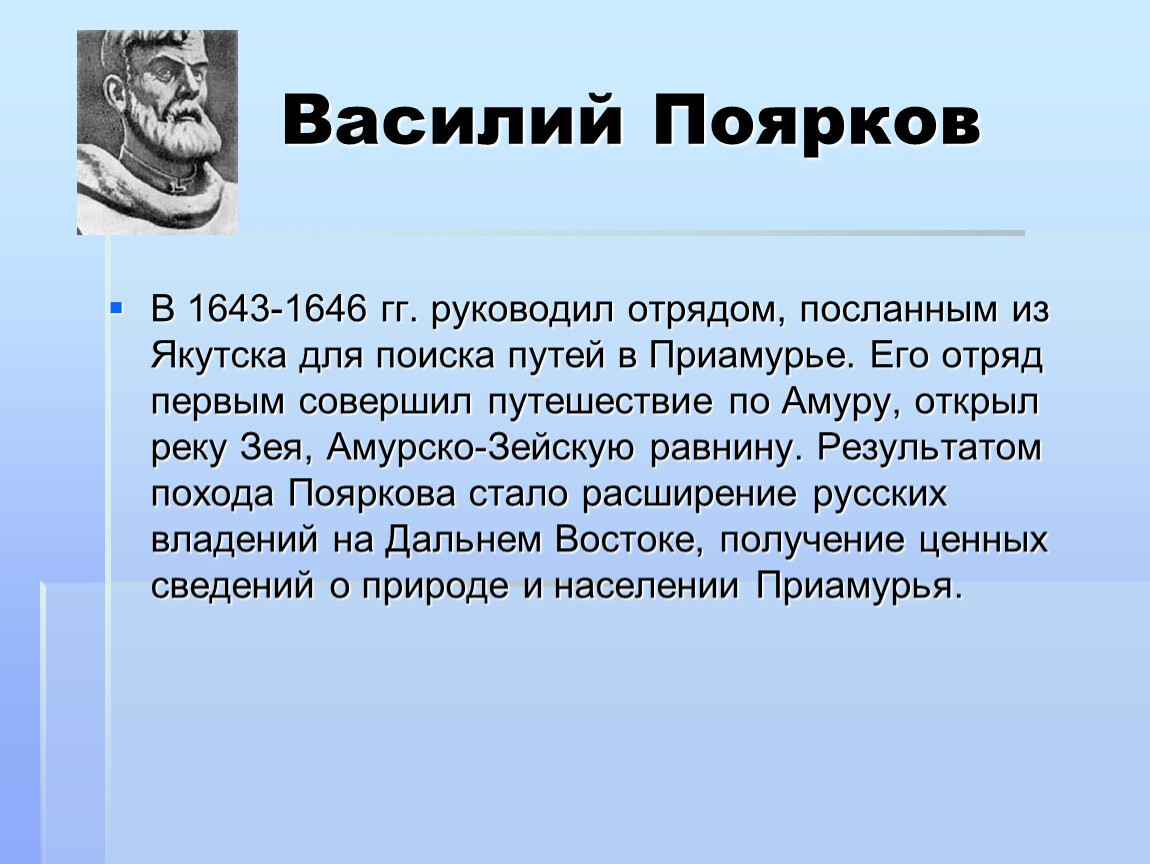 Василий Поярков

В 1643-1646 гг. руководил отрядом, посланным из Якутска для поиска путей в Приамурье. Его отряд первым совершил путешествие по Амуру, открыл реку Зея, Амурско-Зейскую равнину. Результатом похода Пояркова стало расширение русских владений на Дальнем Востоке, получение ценных сведений о природе и населении Приамурья.